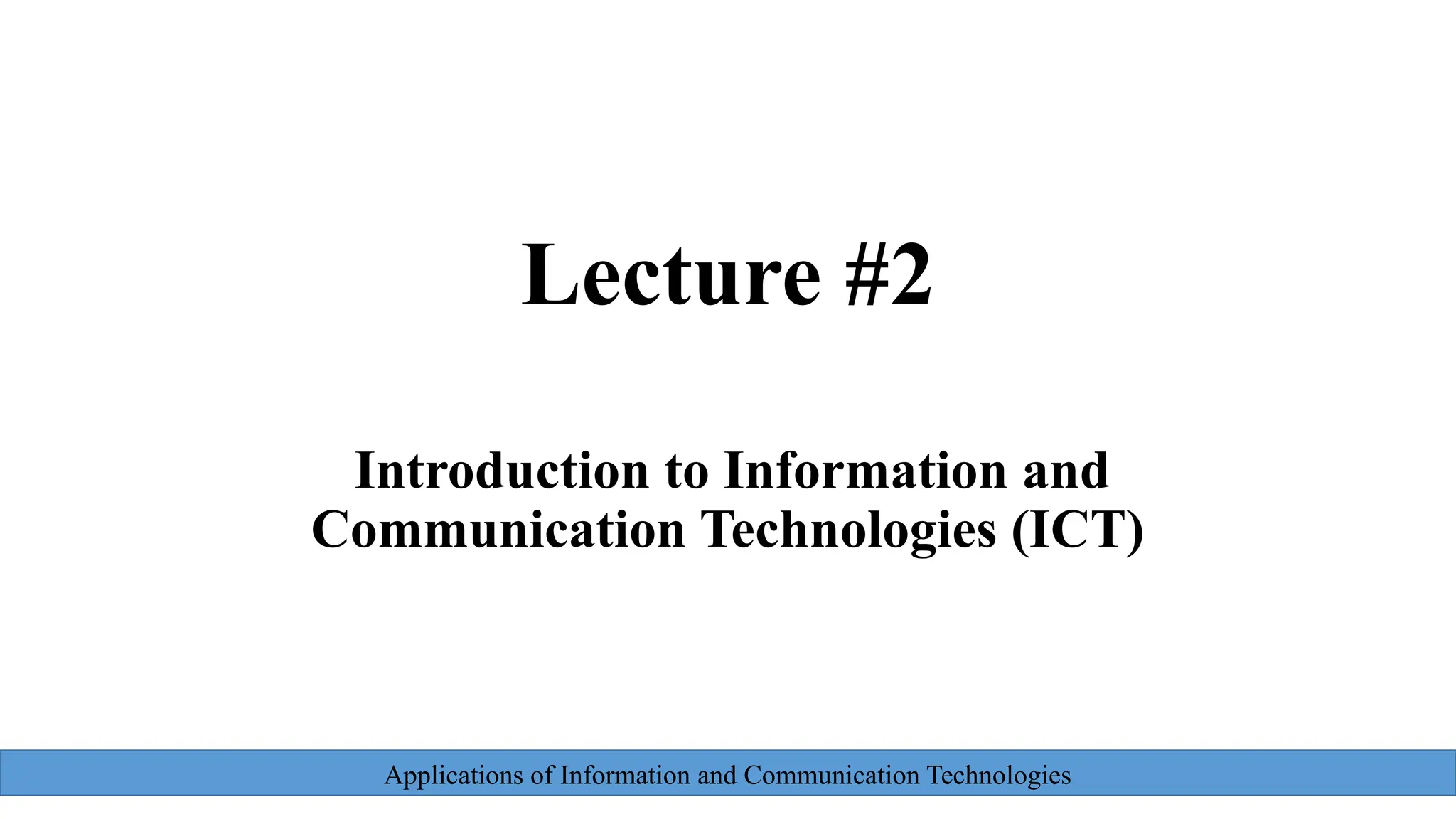 Lecture #2

Introduction to Information and Communication Technologies (ICT)

Applications of Information and Communication Technologies